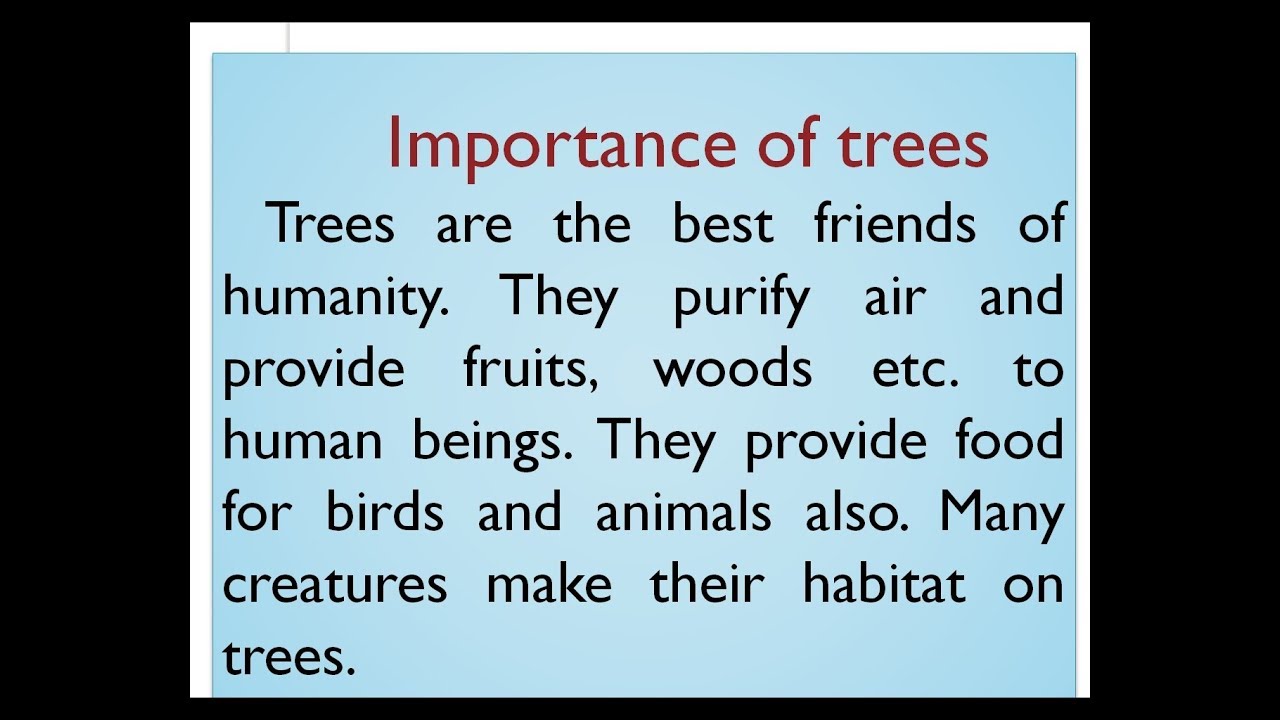 Importance of trees

Trees are the best friends of humanity. They purify air and provide fruits, woods etc. to human beings. They provide food for birds and animals also. Many creatures make their habitat on trees.